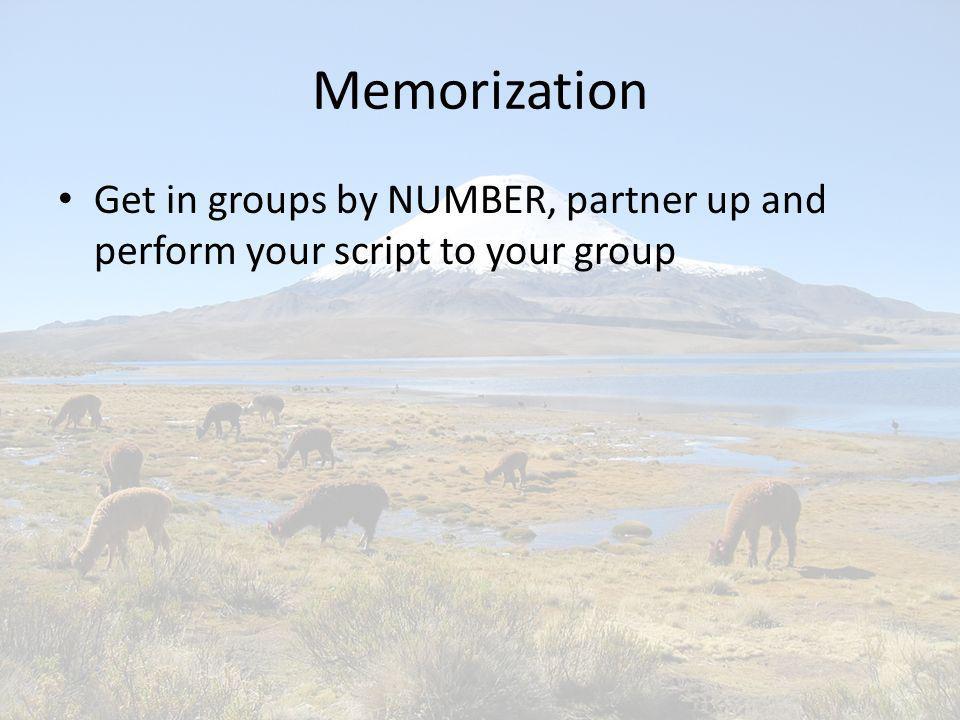 Memorization

• Get in groups by NUMBER, partner up and perform your script to your group